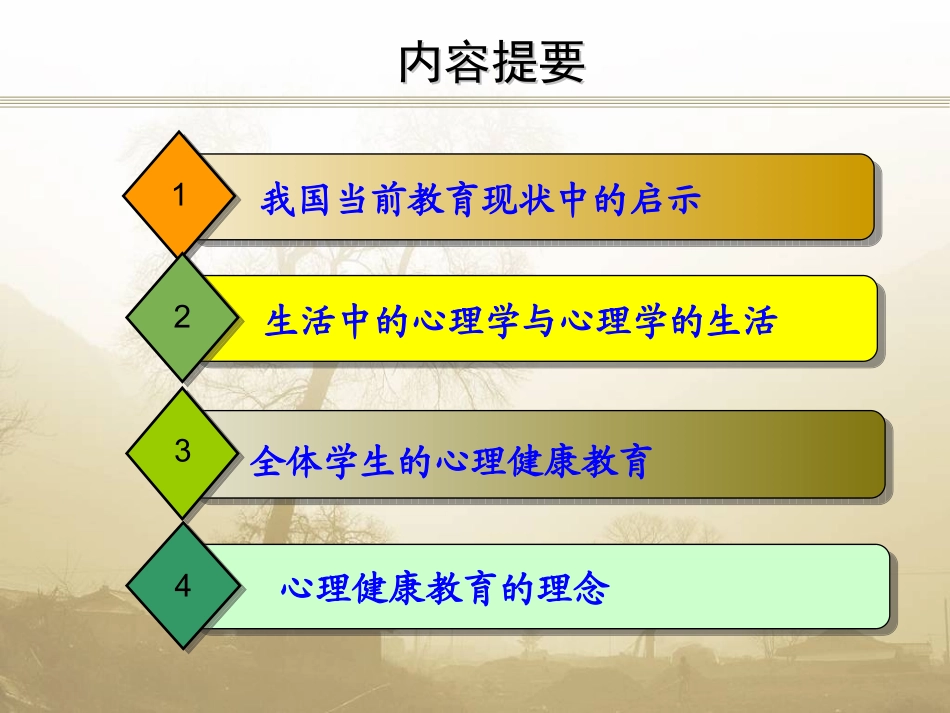 内容提要

1 我国当前教育现状中的启示

2 生活中的心理学与心理学的生活

3 全体学生的心理健康教育

4 心理健康教育的理念